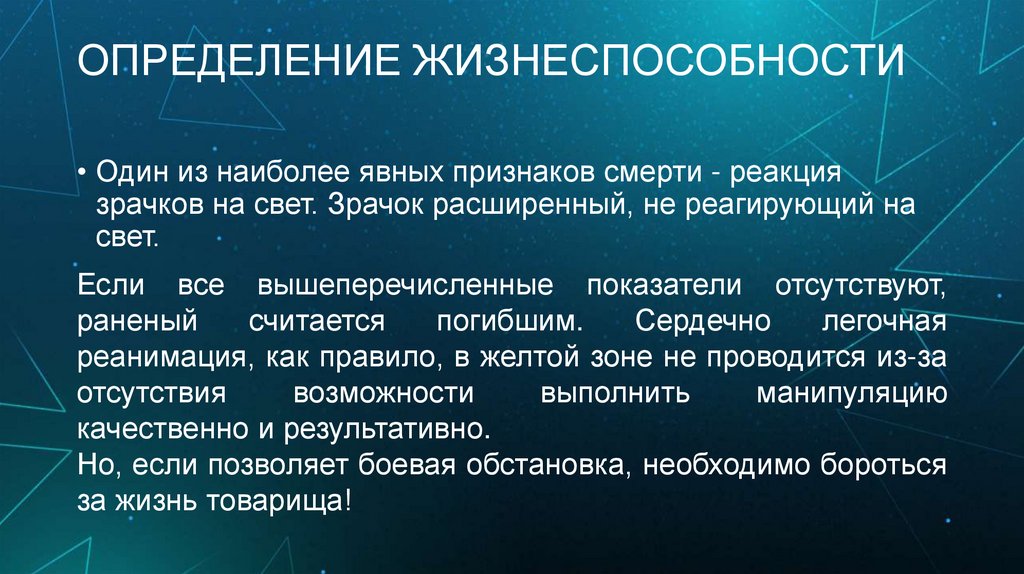 ОПРЕДЕЛЕНИЕ ЖИЗНЕСПОСОБНОСТИ

• Один из наиболее явных признаков смерти - реакция зрачков на свет. Зрачок расширенный, не реагирующий на свет.

Если все вышеперечисленные показатели отсутствуют, раненый считается погибшим. Сердечно легочная реанимация, как правило, в желтой зоне не проводится из-за отсутствия возможности выполнить манипуляцию качественно и результативно.
Но, если позволяет боевая обстановка, необходимо бороться за жизнь товарища!